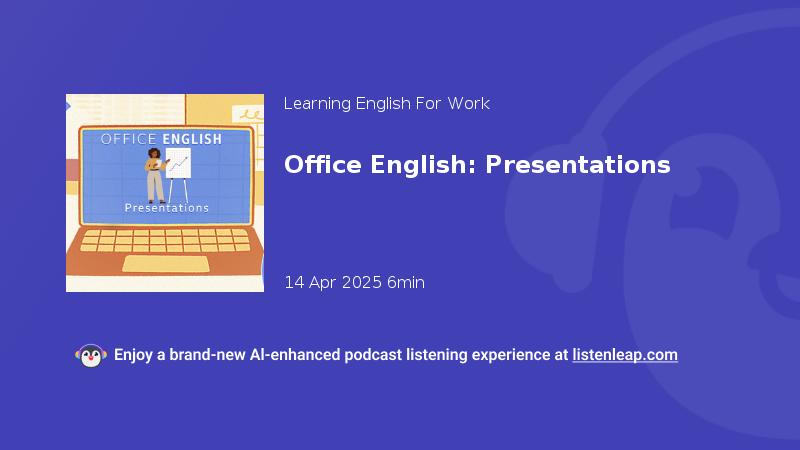 OFFICE ENGLISH

Presentations

Learning English For Work

Office English: Presentations

14 Apr 2025 6min

Enjoy a brand-new AI-enhanced podcast listening experience at listenleap.com